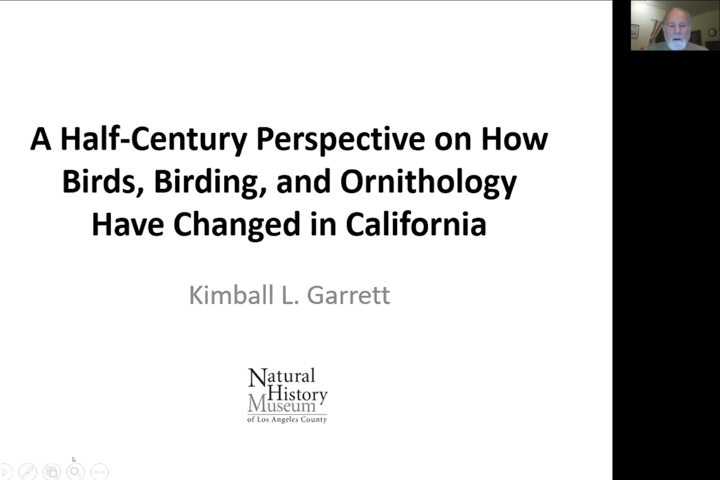 A Half-Century Perspective on How Birds, Birding, and Ornithology Have Changed in California

Kimball L. Garrett

Natural History Museum of Los Angeles County